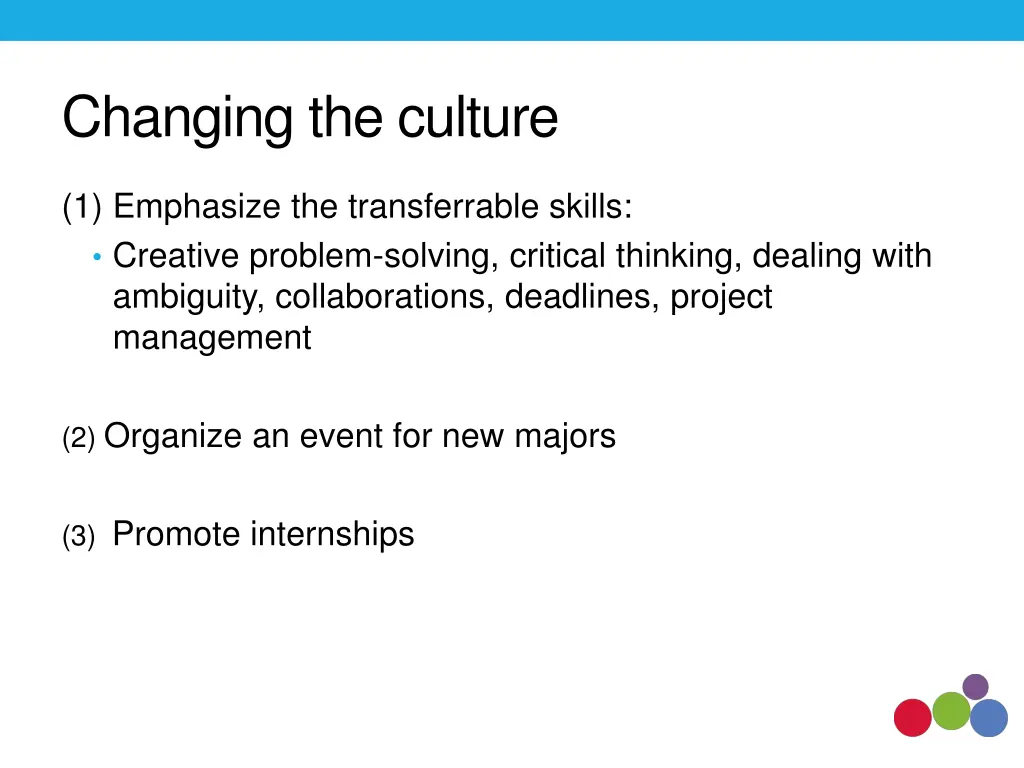 Changing the culture

(1) Emphasize the transferrable skills:

• Creative problem-solving, critical thinking, dealing with ambiguity, collaborations, deadlines, project management

(2) Organize an event for new majors

(3) Promote internships